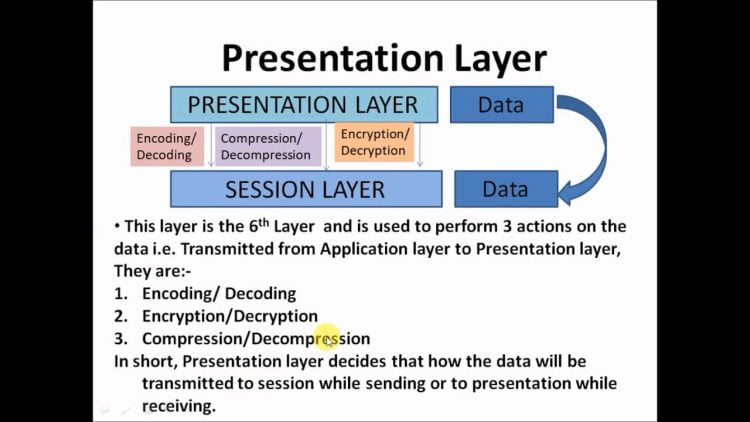 Presentation Layer

PRESENTATION LAYER

Data

Encoding/ Decoding

Compression/ Decompression

Encryption/ Decryption

SESSION LAYER

Data

• This layer is the 6$^{th}$ Layer and is used to perform 3 actions on the data i.e. Transmitted from Application layer to Presentation layer, They are:-

1. Encoding/ Decoding
2. Encryption/Decryption
3. Compression/Decompression

In short, Presentation layer decides that how the data will be transmitted to session while sending or to presentation while receiving.